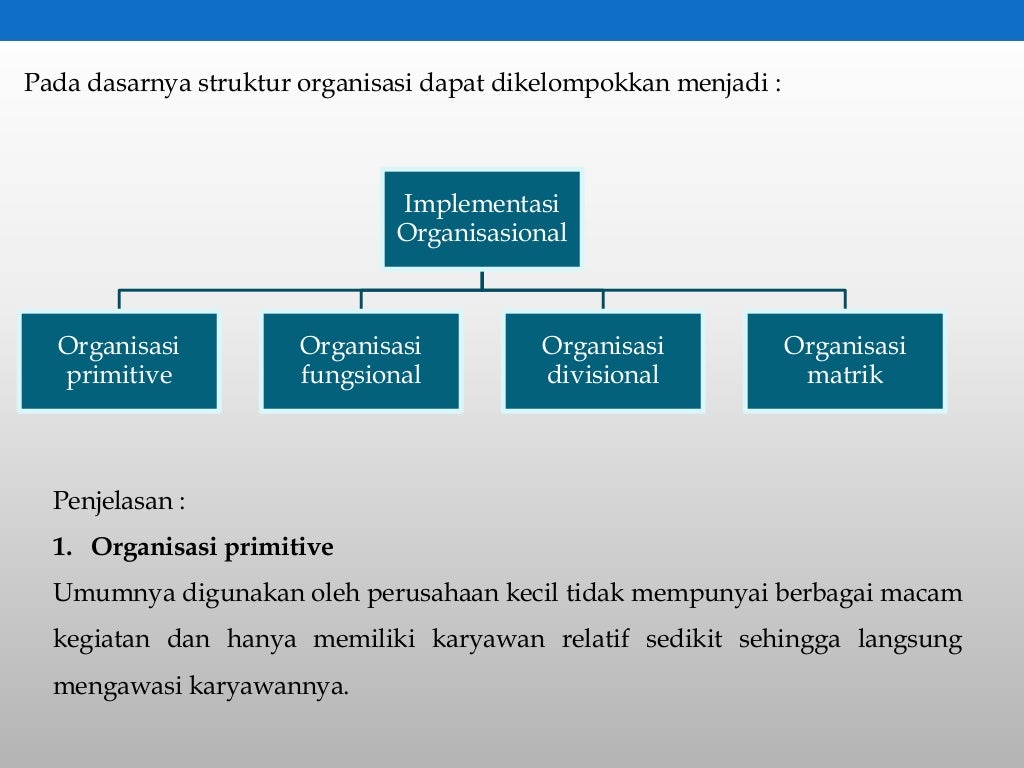 Pada dasarnya struktur organisasi dapat dikelompokkan menjadi :

Implementasi Organisasional

Organisasi primitive

Organisasi fungsional

Organisasi divisional

Organisasi matrik

Penjelasan :

1. Organisasi primitive

Umumnya digunakan oleh perusahaan kecil tidak mempunyai berbagai macam kegiatan dan hanya memiliki karyawan relatif sedikit sehingga langsung mengawasi karyawannya.